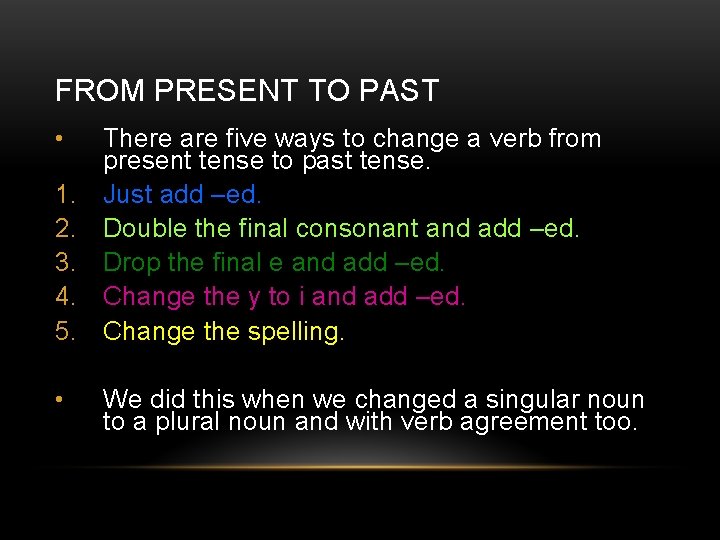 FROM PRESENT TO PAST

• There are five ways to change a verb from present tense to past tense.

1. Just add –ed.
2. Double the final consonant and add –ed.
3. Drop the final e and add –ed.
4. Change the y to i and add –ed.
5. Change the spelling.

• We did this when we changed a singular noun to a plural noun and with verb agreement too.